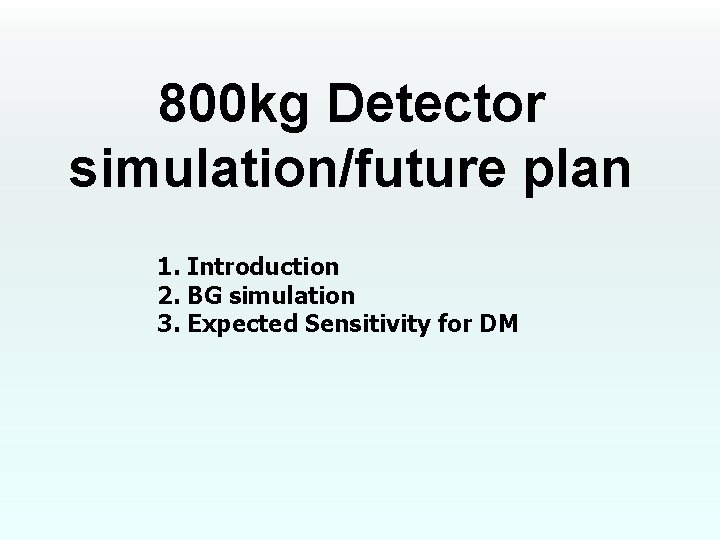 800kg Detector simulation/future plan

1. Introduction
2. BG simulation
3. Expected Sensitivity for DM